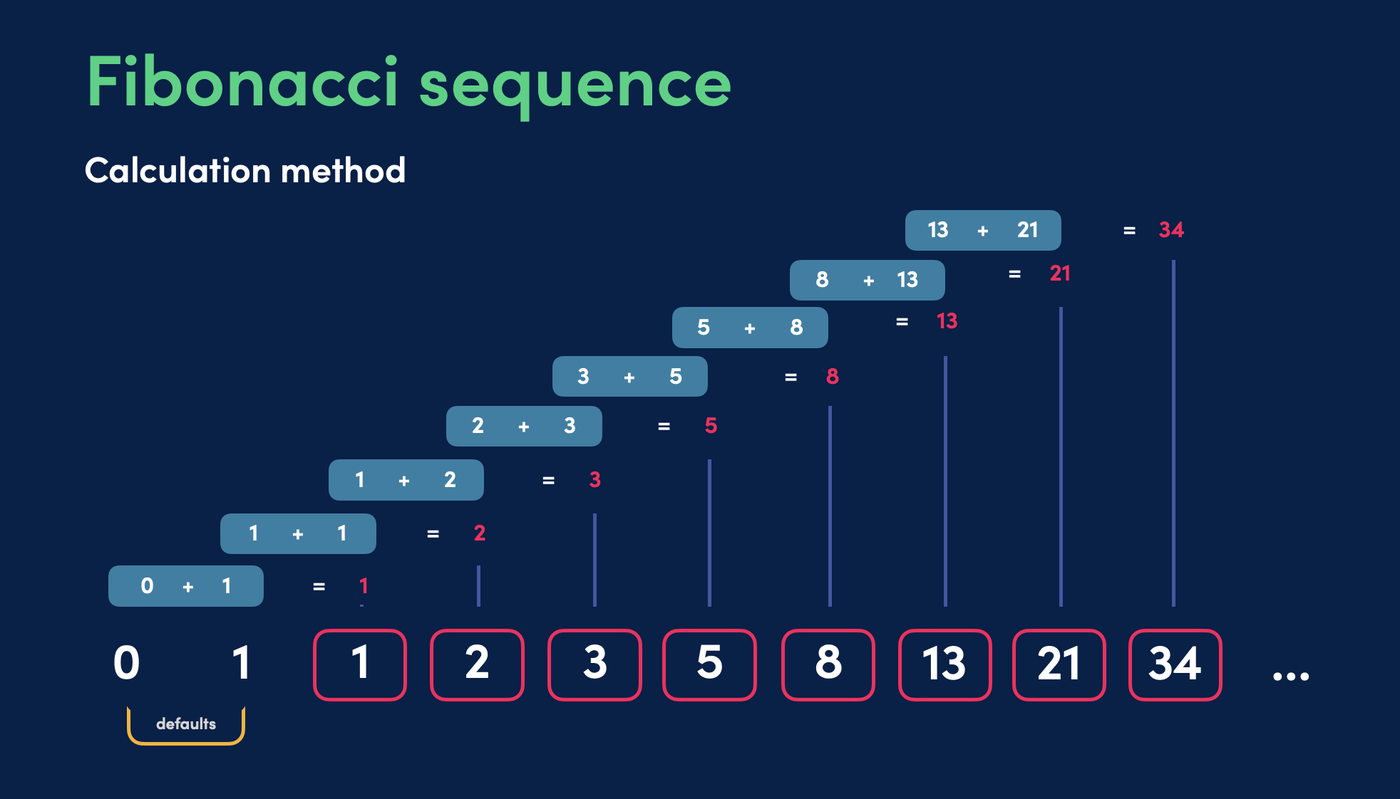 Fibonacci sequence

Calculation method

13 + 21 = 34
8 + 13 = 21
5 + 8 = 13
3 + 5 = 8
2 + 3 = 5
1 + 2 = 3
1 + 1 = 2
0 + 1 = 1

0 1 1 2 3 5 8 13 21 34 ...

defaults